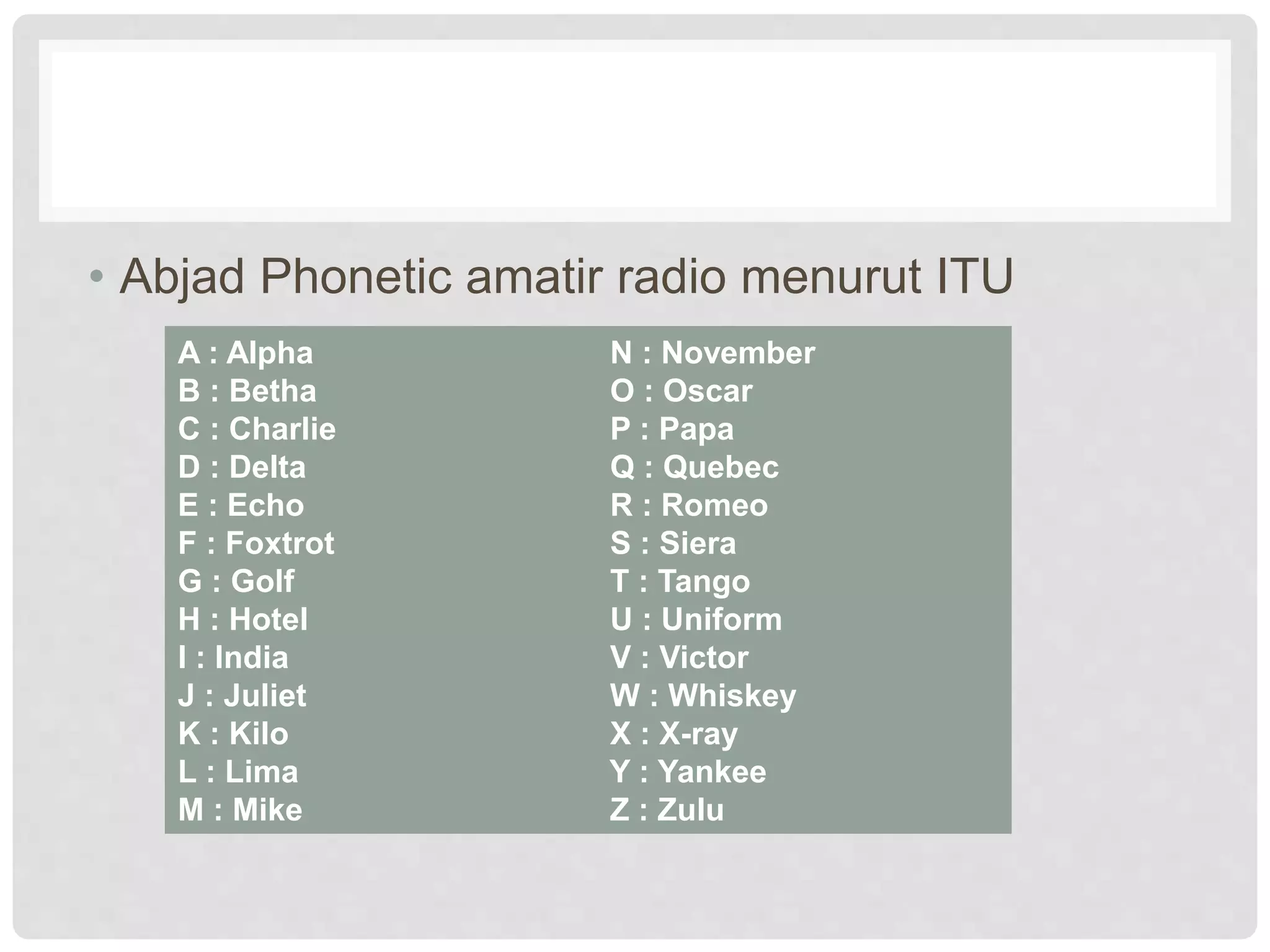 • Abjad Phonetic amatir radio menurut ITU

A : Alpha
B : Betha
C : Charlie
D : Delta
E : Echo
F : Foxtrot
G : Golf
H : Hotel
I : India
J : Juliet
K : Kilo
L : Lima
M : Mike

N : November
O : Oscar
P : Papa
Q : Quebec
R : Romeo
S : Siera
T : Tango
U : Uniform
V : Victor
W : Whiskey
X : X-ray
Y : Yankee
Z : Zulu